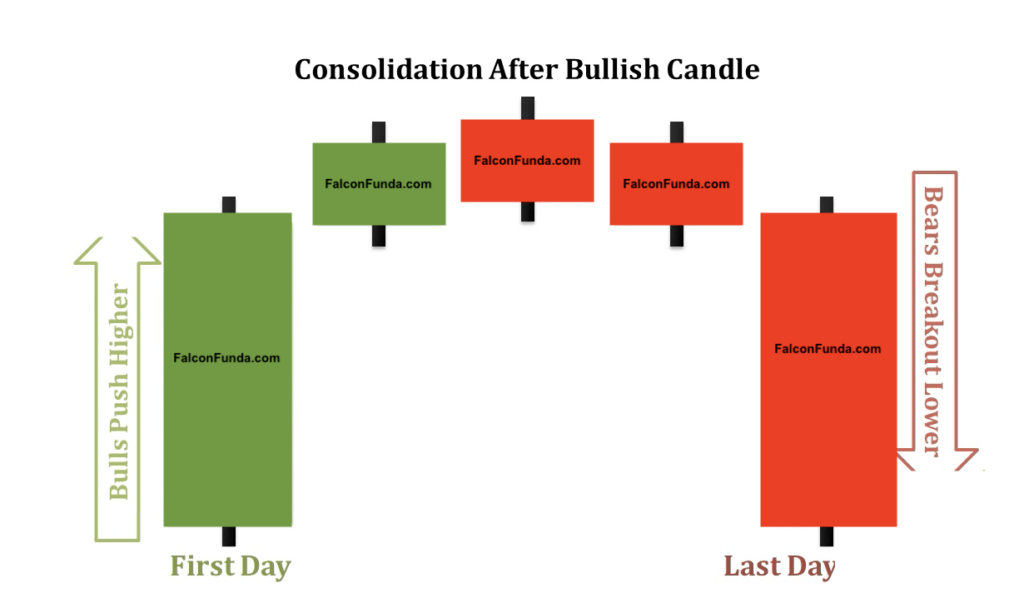 Consolidation After Bullish Candle

Bulls Push Higher

FalconFunda.com

FalconFunda.com

FalconFunda.com

FalconFunda.com

FalconFunda.com

Bears Breakout Lower

First Day

Last Day